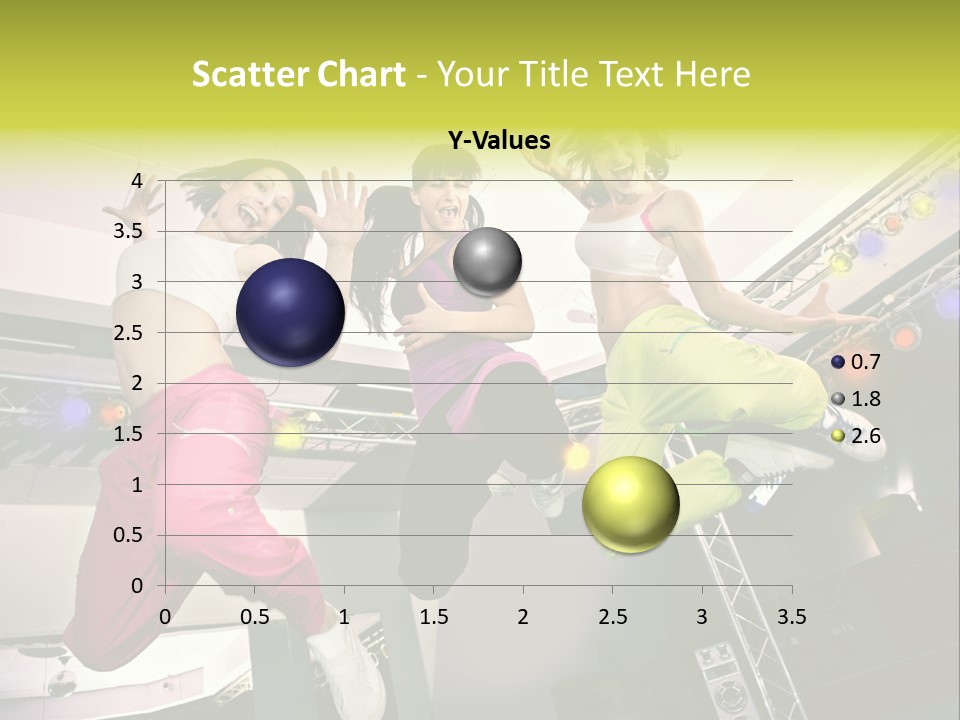 Scatter Chart - Your Title Text Here

Y-Values

4
3.5
3
2.5
2
1.5
1
0.5
0

0 0.5 1 1.5 2 2.5 3 3.5

0.7
1.8
2.6